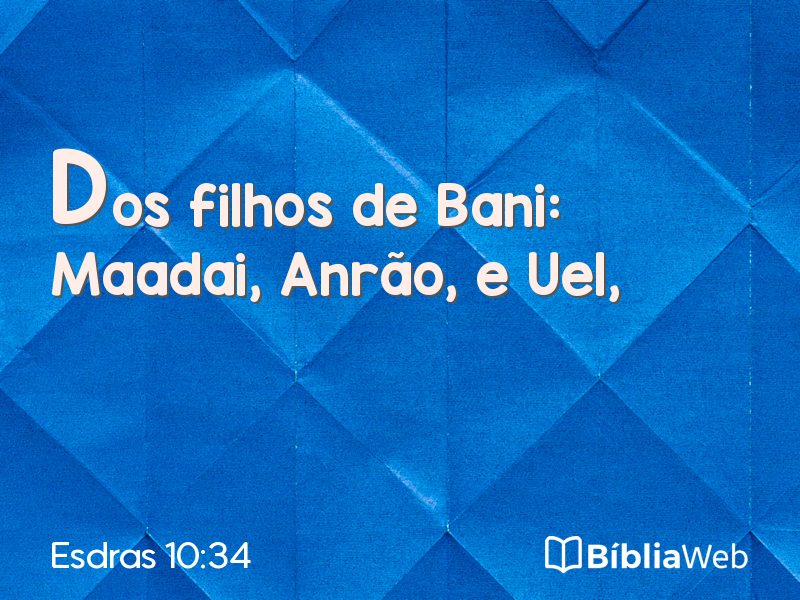 Dos filhos de Bani: Maadai, Anrão, e Uel,

Esdras 10:34

BíbliaWeb